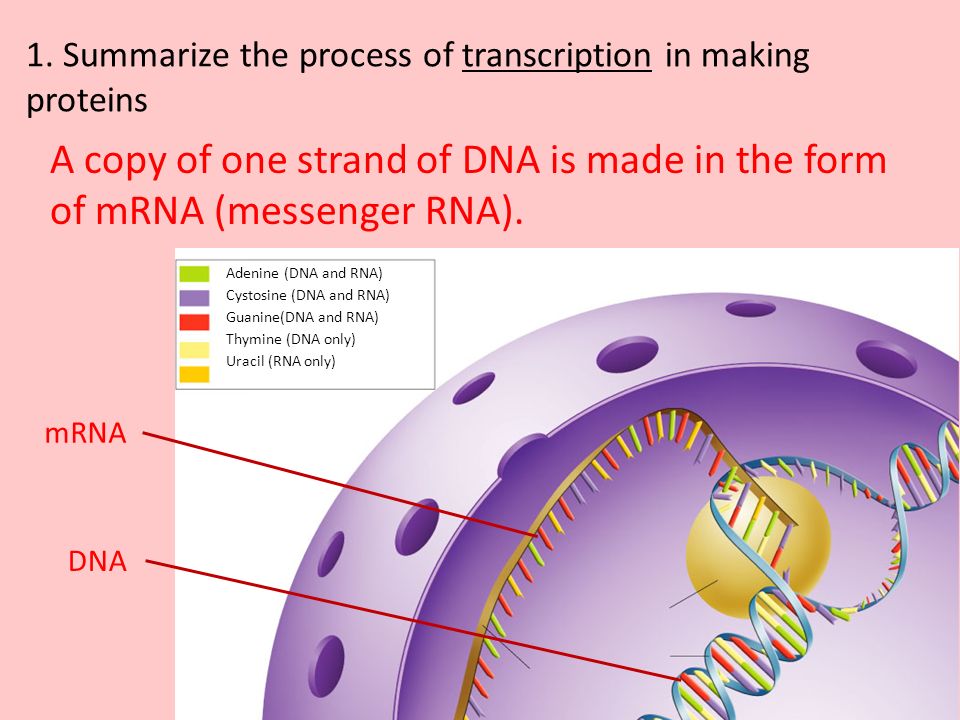 1. Summarize the process of transcription in making proteins

A copy of one strand of DNA is made in the form of mRNA (messenger RNA).

Adenine (DNA and RNA)
Cystosine (DNA and RNA)
Guanine(DNA and RNA)
Thymine (DNA only)
Uracil (RNA only)

mRNA

DNA